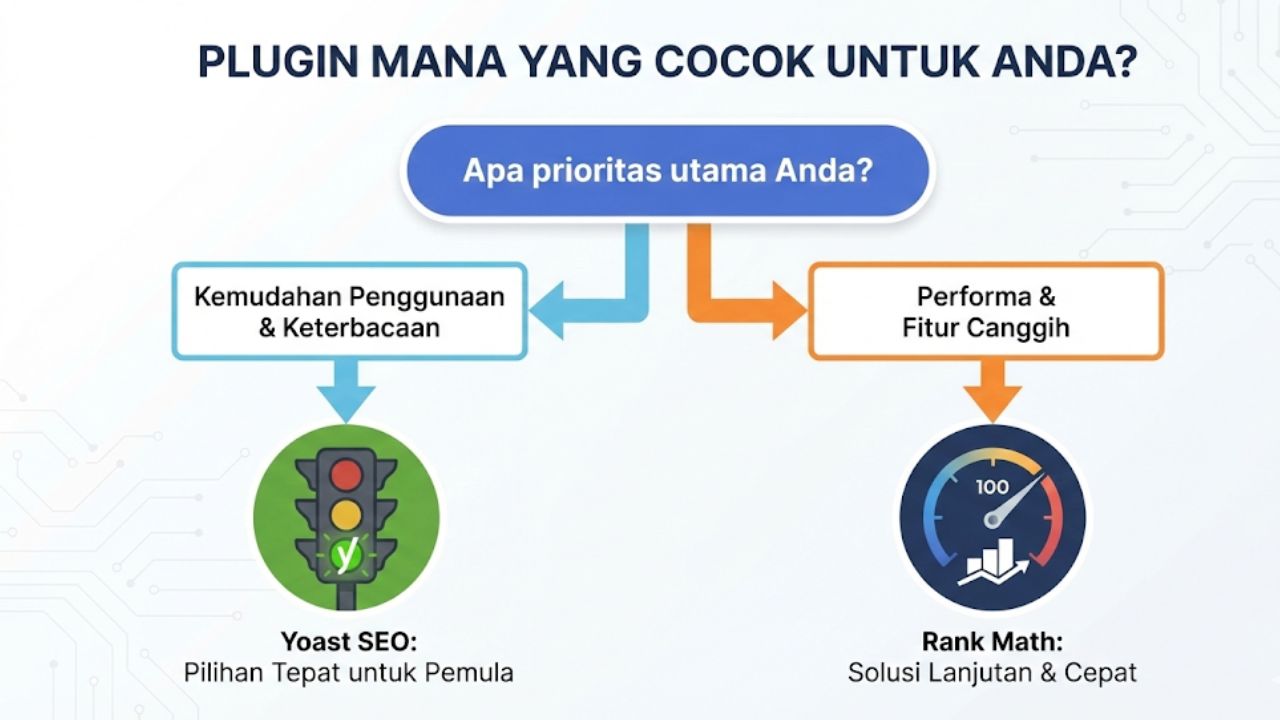 PLUGIN MANA YANG COCOK UNTUK ANDA?

Apa prioritas utama Anda?

Kemudahan Penggunaan & Keterbacaan

Performa & Fitur Canggih

y

100

Yoast SEO:
Pilihan Tepat untuk Pemula

Rank Math:
Solusi Lanjutan & Cepat